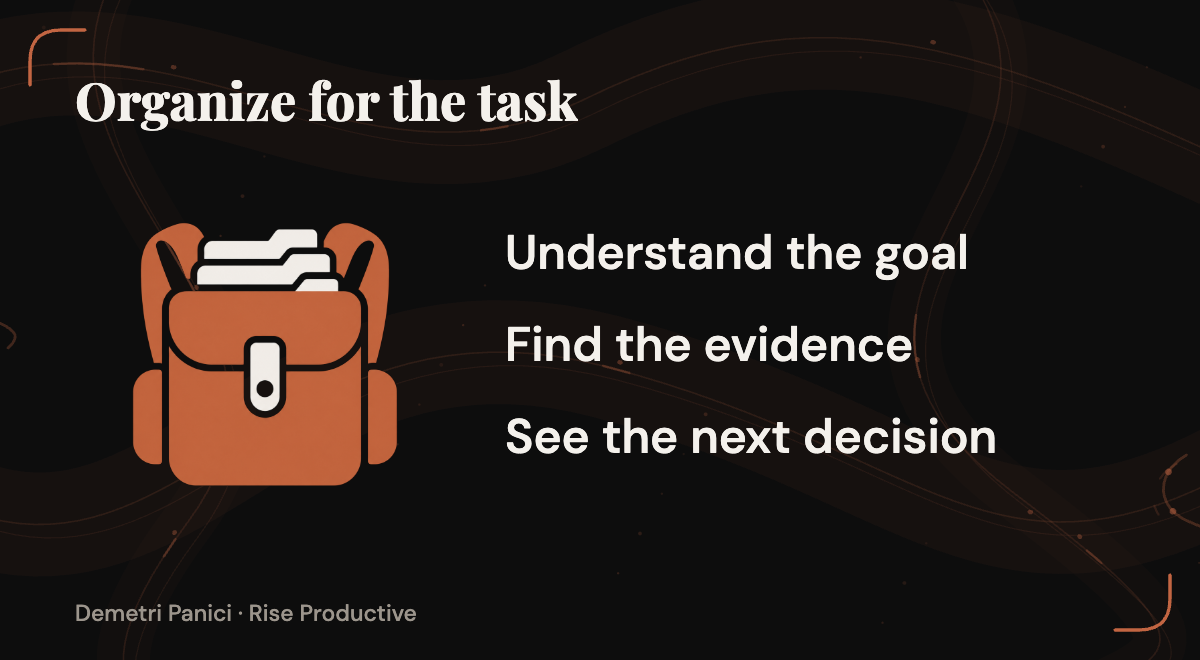 Organize for the task

Understand the goal

Find the evidence

See the next decision

Demetri Panici · Rise Productive